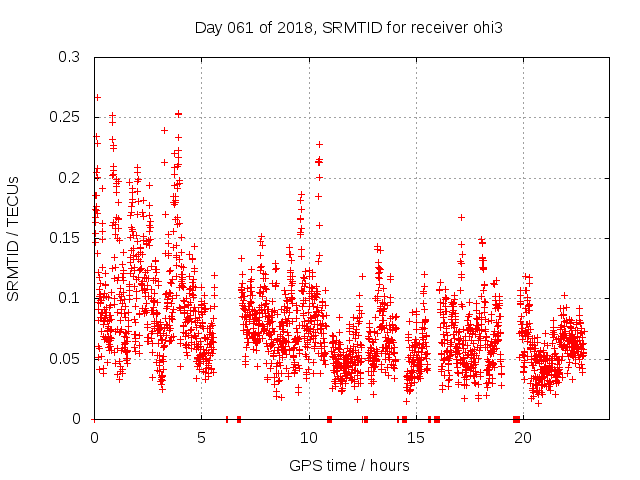 Day 061 of 2018, SRMTID for receiver ohi3

SRMTID / TECUs

0.3
0.25
0.2
0.15
0.1
0.05
0

0
5
10
15
20

GPS time / hours